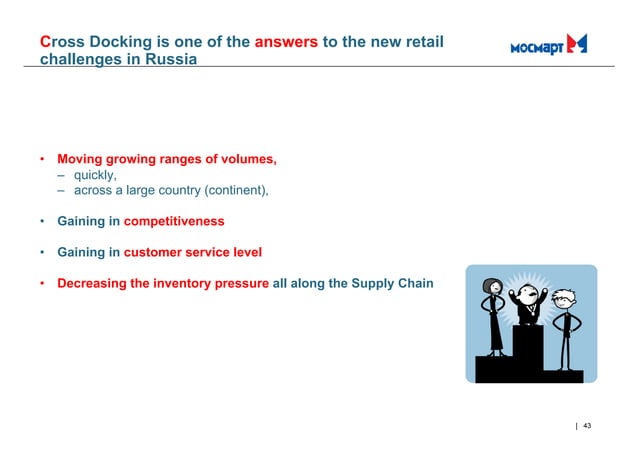 Cross Docking is one of the answers to the new retail challenges in Russia

МОСМАРТ

• Moving growing ranges of volumes,
– quickly,
– across a large country (continent),

• Gaining in competitiveness

• Gaining in customer service level

• Decreasing the inventory pressure all along the Supply Chain

| 43